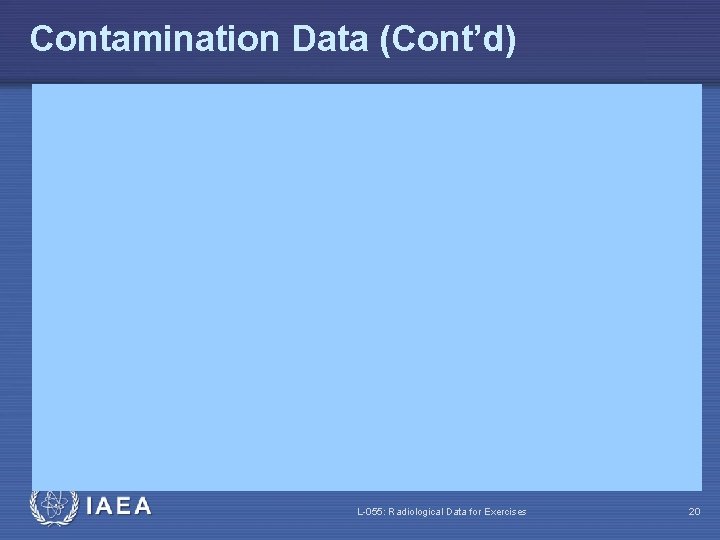 Contamination Data (Cont'd)

IAEA

L-055: Radiological Data for Exercises

20